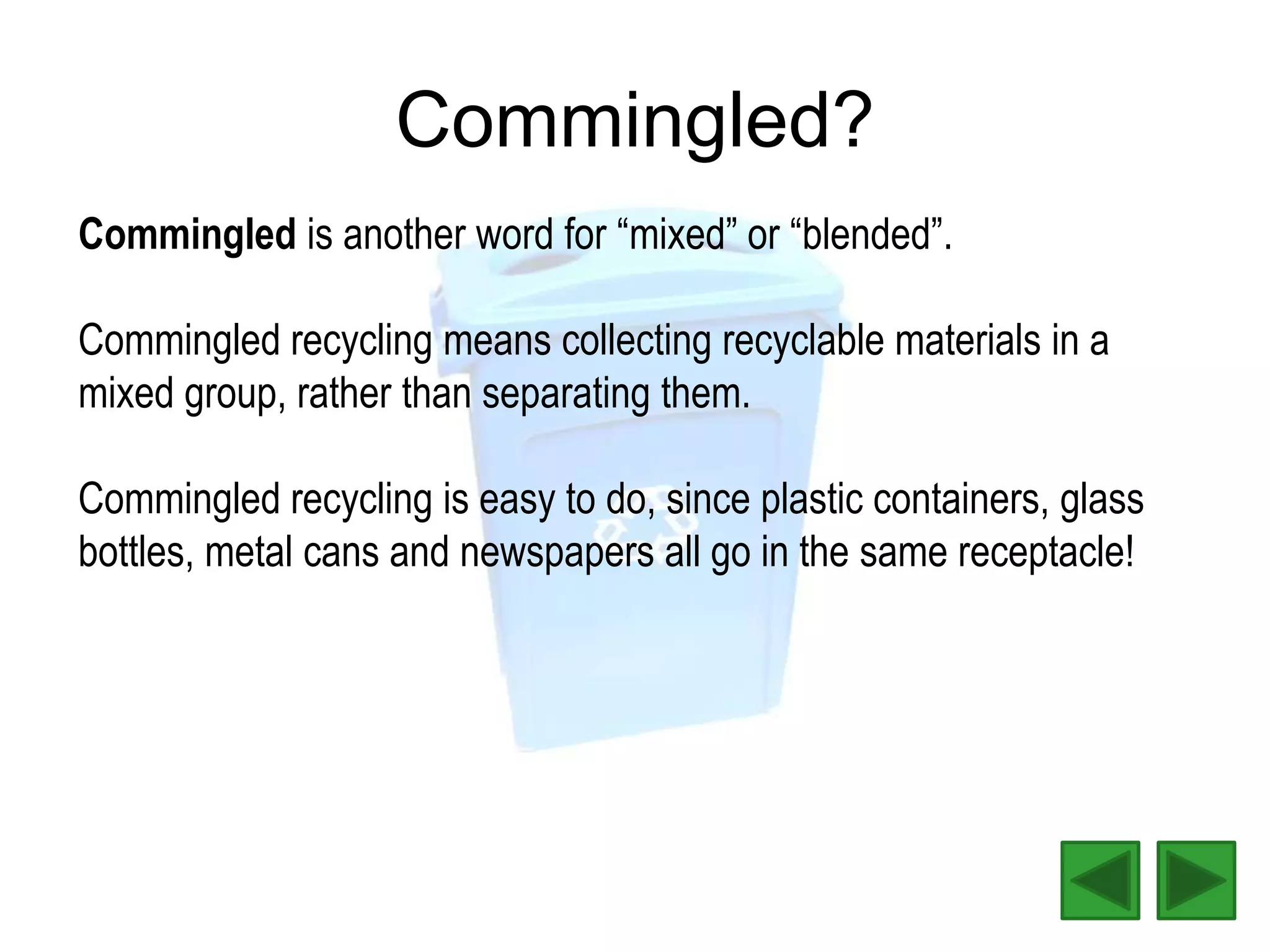 Commingled?

Commingled is another word for “mixed” or “blended”.

Commingled recycling means collecting recyclable materials in a mixed group, rather than separating them.

Commingled recycling is easy to do, since plastic containers, glass bottles, metal cans and newspapers all go in the same receptacle!